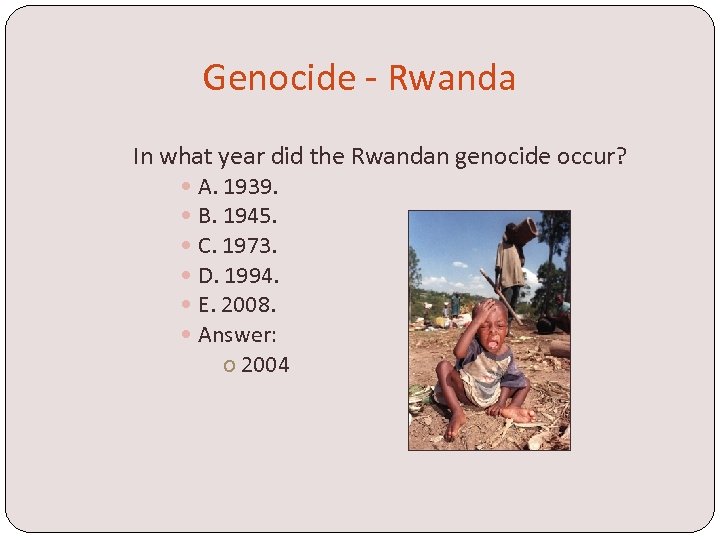 Genocide - Rwanda

In what year did the Rwandan genocide occur?

- A. 1939.
- B. 1945.
- C. 1973.
- D. 1994.
- E. 2008.
- Answer:
  - 2004